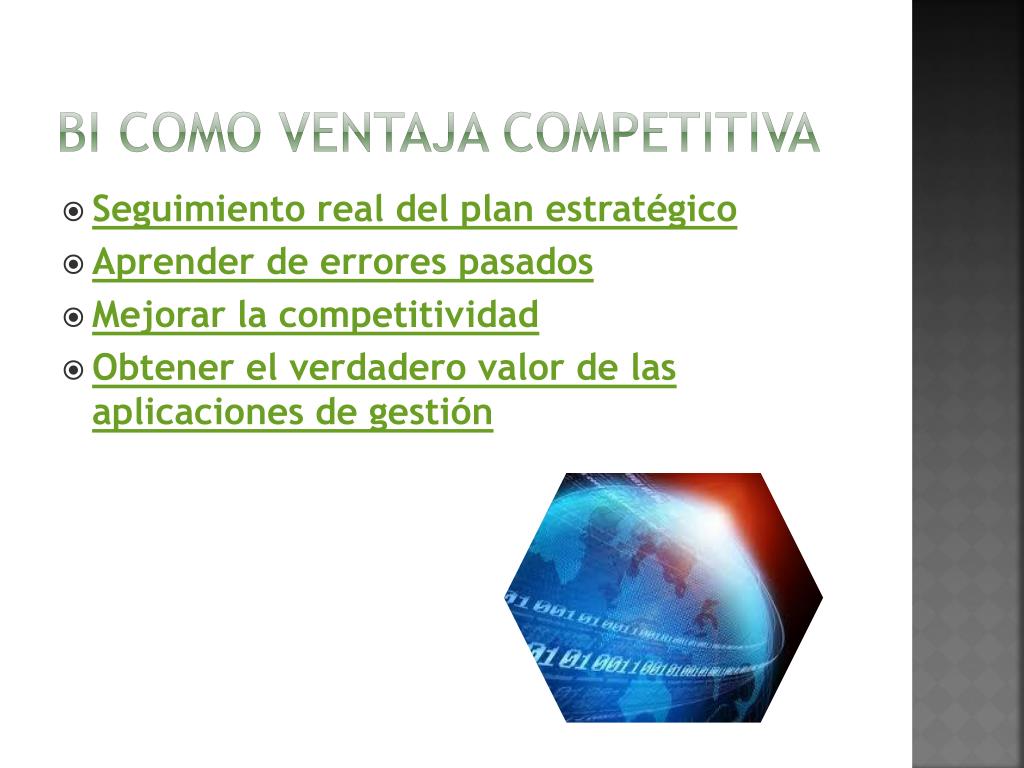 BI COMO VENTAJA COMPETITIVA

Seguimiento real del plan estratégico
Aprender de errores pasados
Mejorar la competitividad
Obtener el verdadero valor de las aplicaciones de gestión